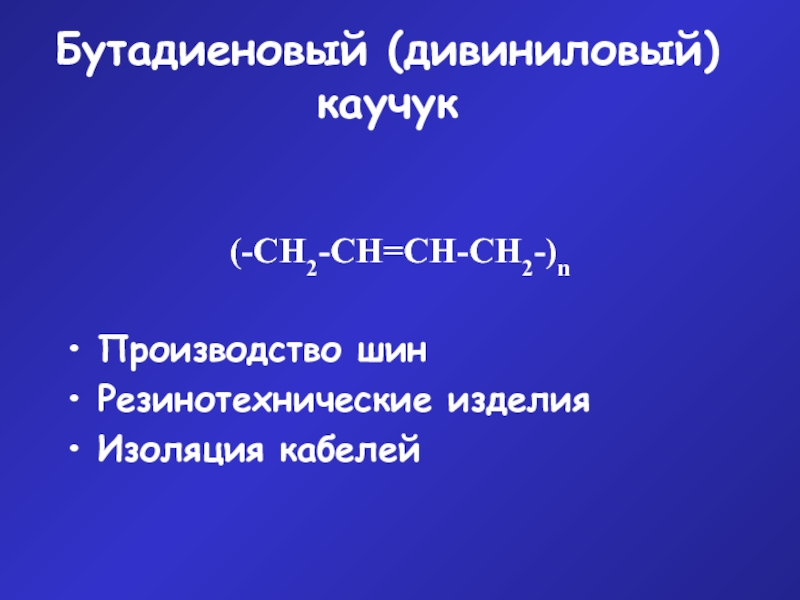 Бутадиеновый (дивиниловый) каучук

$(-CH_2-CH=CH-CH_2-)_n$

• Производство шин
• Резинотехнические изделия
• Изоляция кабелей